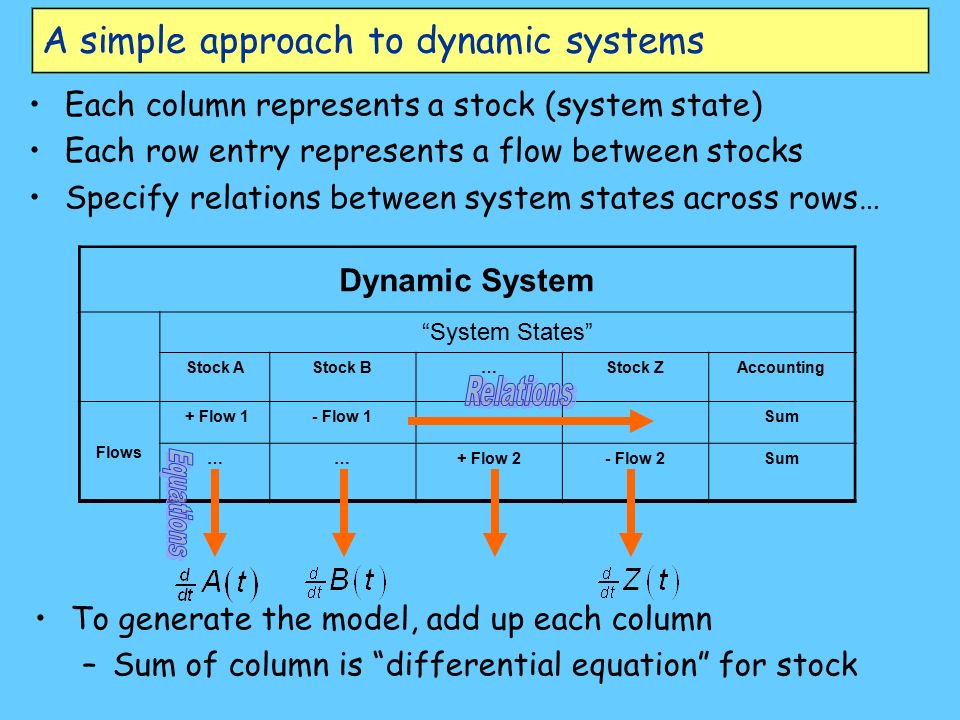 A simple approach to dynamic systems

• Each column represents a stock (system state)
• Each row entry represents a flow between stocks
• Specify relations between system states across rows…

| Dynamic System | | | | | |
|---|---|---|---|---|---|
| | "System States" | | | | |
| | Stock A | Stock B | … | Stock Z | Accounting |
| Flows | + Flow 1 | - Flow 1 | | | Sum |
| | … | … | + Flow 2 | - Flow 2 | Sum |

Relations

Equations

$\frac{d}{dt}A(t)$ $\frac{d}{dt}B(t)$ $\frac{d}{dt}Z(t)$

• To generate the model, add up each column
– Sum of column is "differential equation" for stock